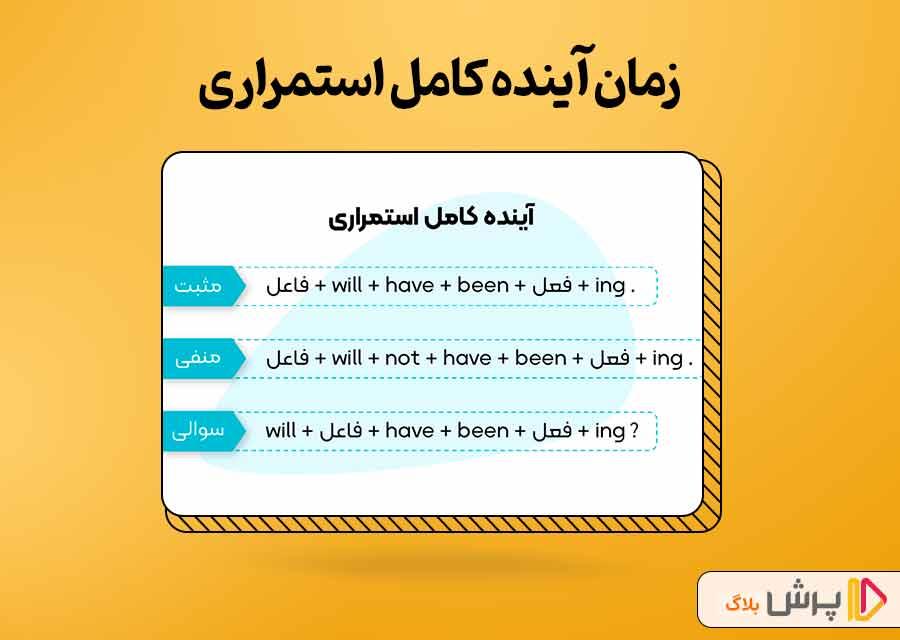 زمان آینده کامل استمراری

آینده کامل استمراری

مثبت
فاعل + will + have + been + فعل + ing .

منفی
فاعل + will + not + have + been + فعل + ing .

سوالی
will + فاعل + have + been + فعل + ing ?

پرش بلاگ